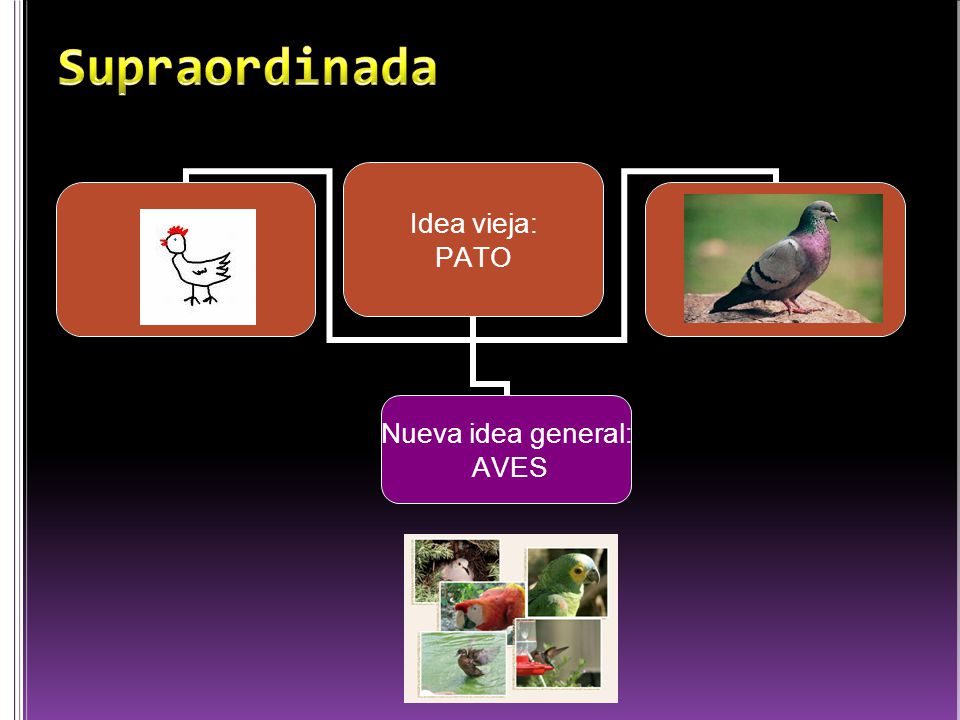 Supraordinada

Idea vieja:
PATO

Nueva idea general:
AVES